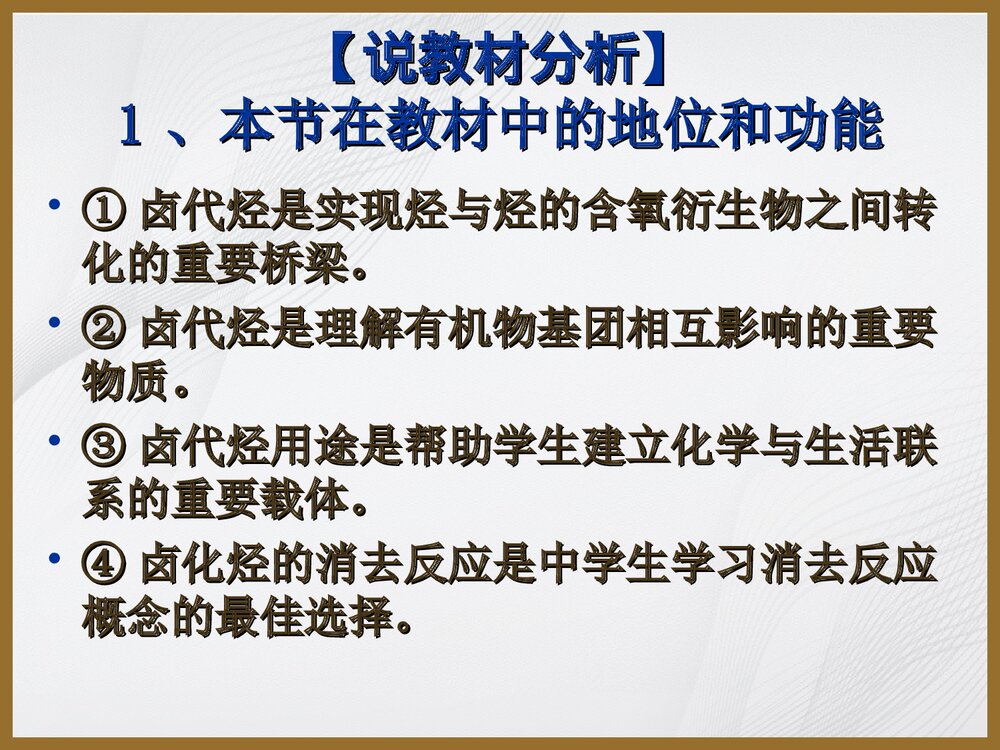 【说教材分析】
1 、本节在教材中的地位和功能

• ① 卤代烃是实现烃与烃的含氧衍生物之间转化的重要桥梁。

• ② 卤代烃是理解有机物基团相互影响的重要物质。

• ③ 卤代烃用途是帮助学生建立化学与生活联系的重要载体。

• ④ 卤化烃的消去反应是中学生学习消去反应概念的最佳选择。